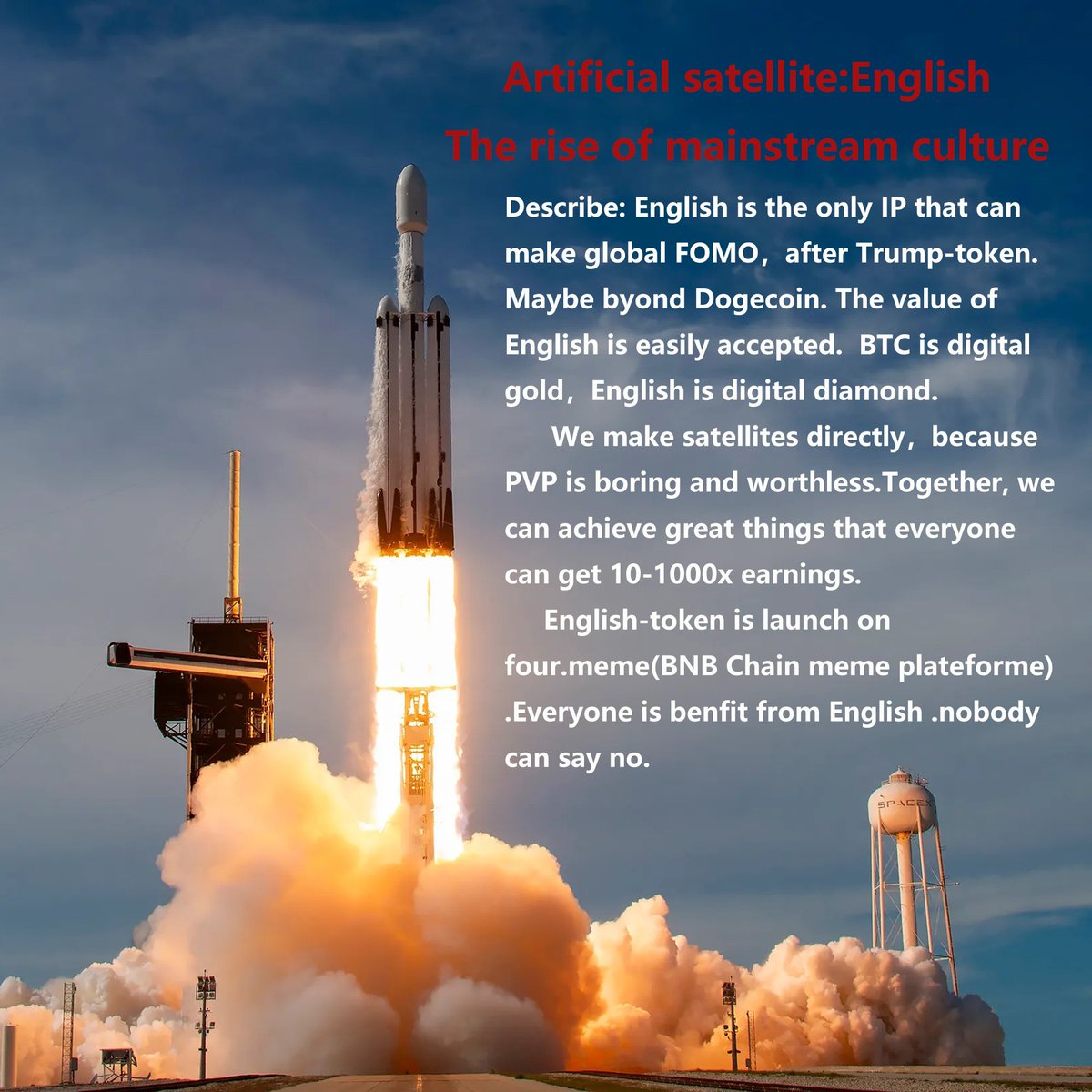 Artificial satellite:English
The rise of mainstream culture

Describe: English is the only IP that can make global FOMO，after Trump-token. Maybe byond Dogecoin. The value of English is easily accepted. BTC is digital gold，English is digital diamond.

We make satellites directly，because PVP is boring and worthless.Together, we can achieve great things that everyone can get 10-1000x earnings.

English-token is launch on four.meme(BNB Chain meme plateforme) .Everyone is benfit from English .nobody can say no.

SPACEX